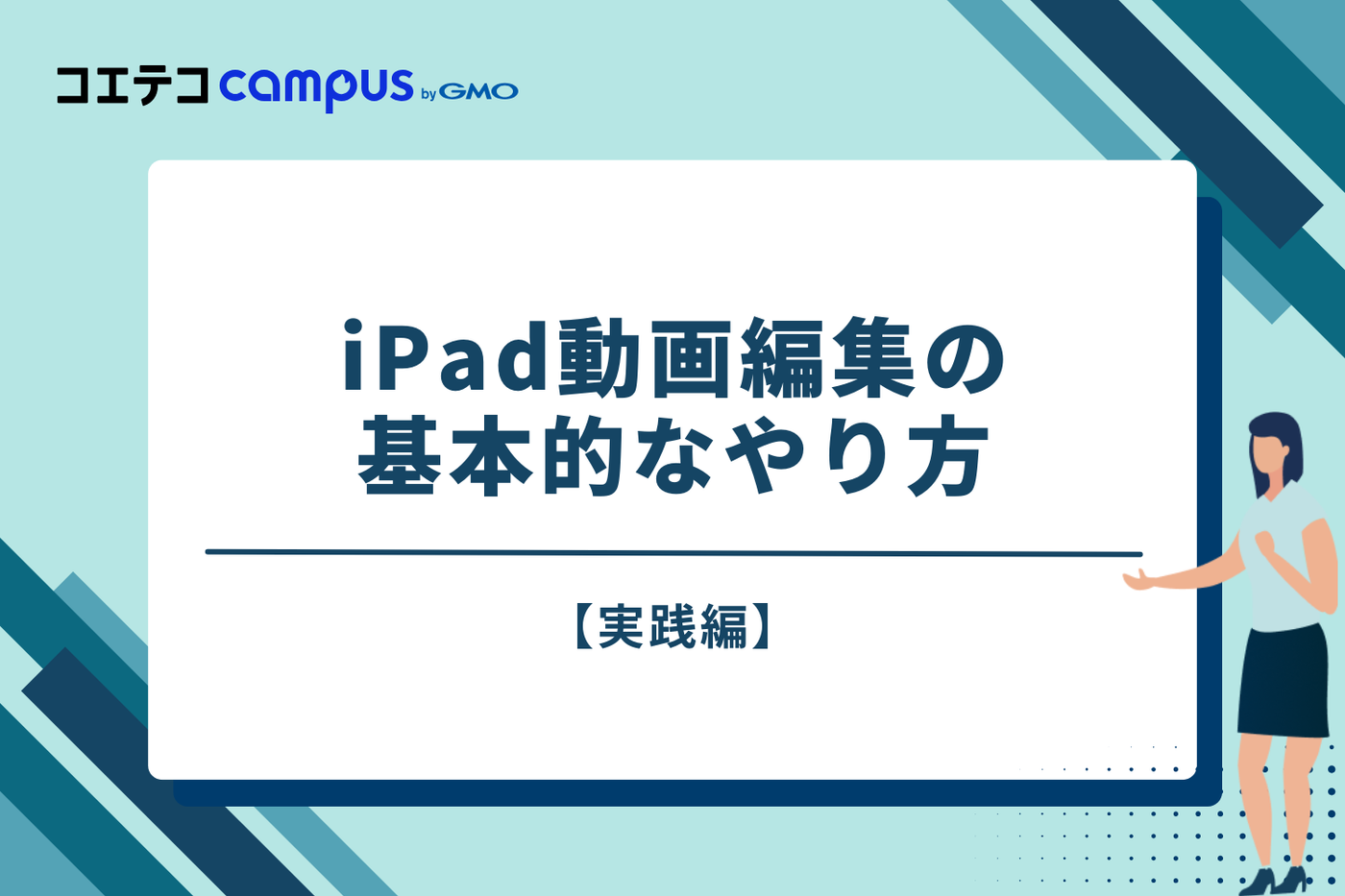 コエテコ campus by GMO

iPad動画編集の基本的なやり方

【実践編】